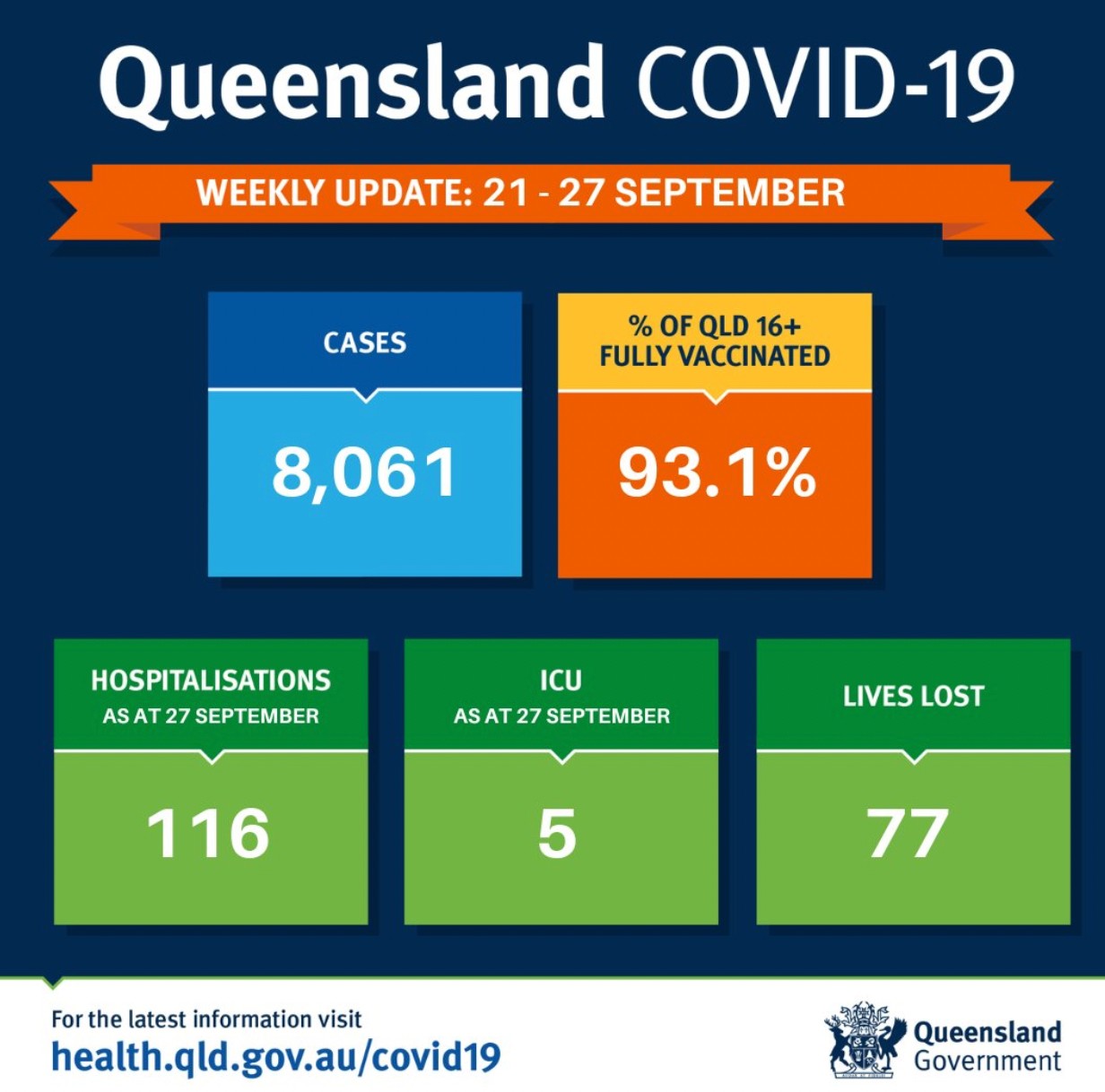 Queensland COVID-19

WEEKLY UPDATE: 21 - 27 SEPTEMBER

CASES
8,061

% OF QLD 16+ FULLY VACCINATED
93.1%

HOSPITALISATIONS
AS AT 27 SEPTEMBER
116

ICU
AS AT 27 SEPTEMBER
5

LIVES LOST
77

For the latest information visit
health.qld.gov.au/covid19

Queensland Government